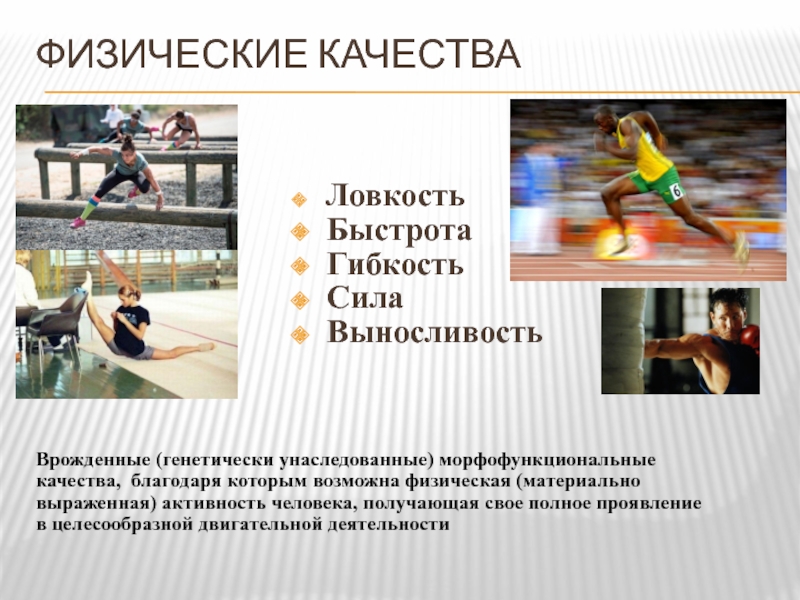 ФИЗИЧЕСКИЕ КАЧЕСТВА

Ловкость
Быстрота
Гибкость
Сила
Выносливость

6

Врожденные (генетически унаследованные) морфофункциональные качества, благодаря которым возможна физическая (материально выраженная) активность человека, получающая свое полное проявление в целесообразной двигательной деятельности